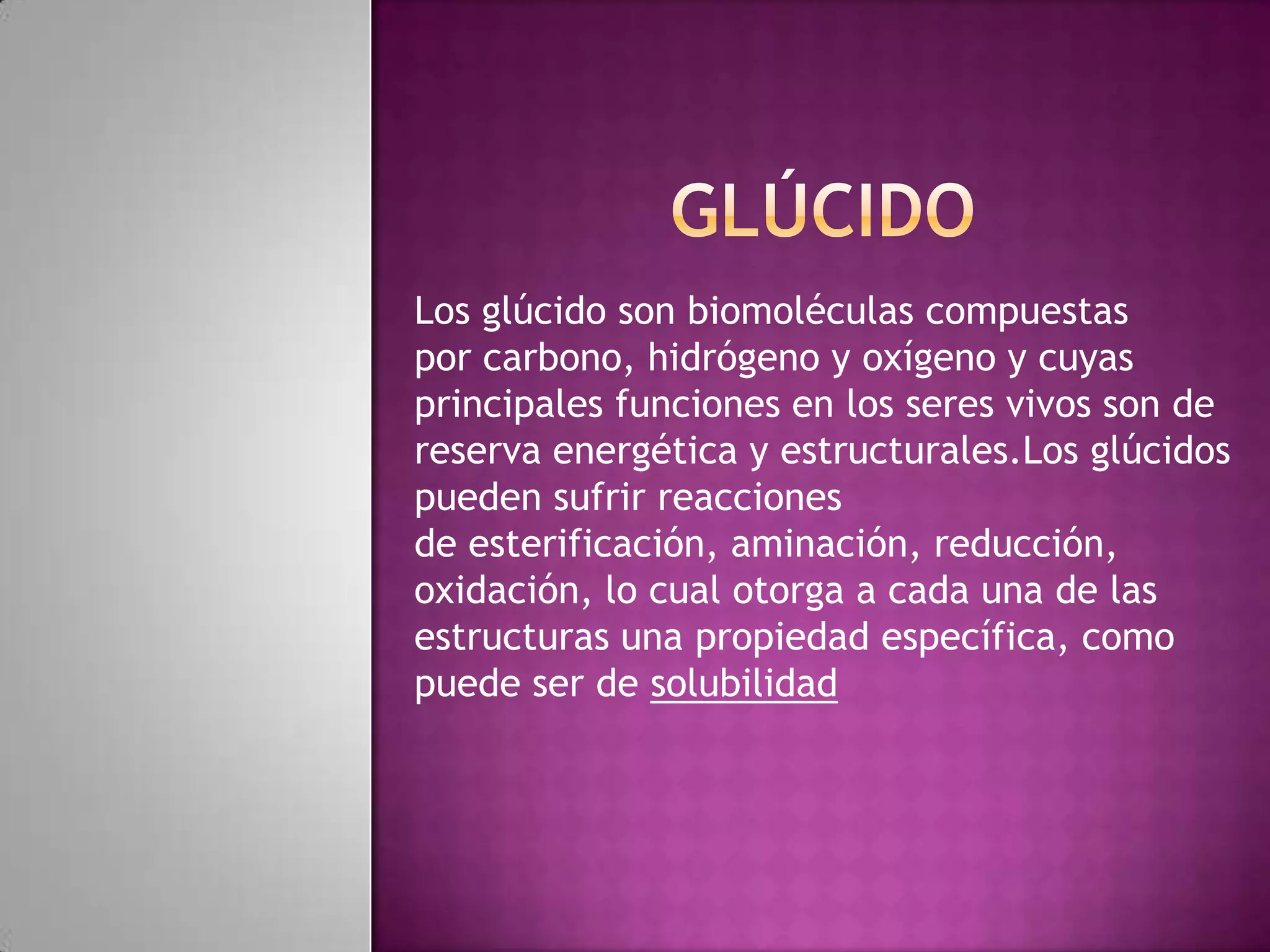 GLÚCIDO

Los glúcido son biomoléculas compuestas por carbono, hidrógeno y oxígeno y cuyas principales funciones en los seres vivos son de reserva energética y estructurales.Los glúcidos pueden sufrir reacciones de esterificación, aminación, reducción, oxidación, lo cual otorga a cada una de las estructuras una propiedad específica, como puede ser de solubilidad